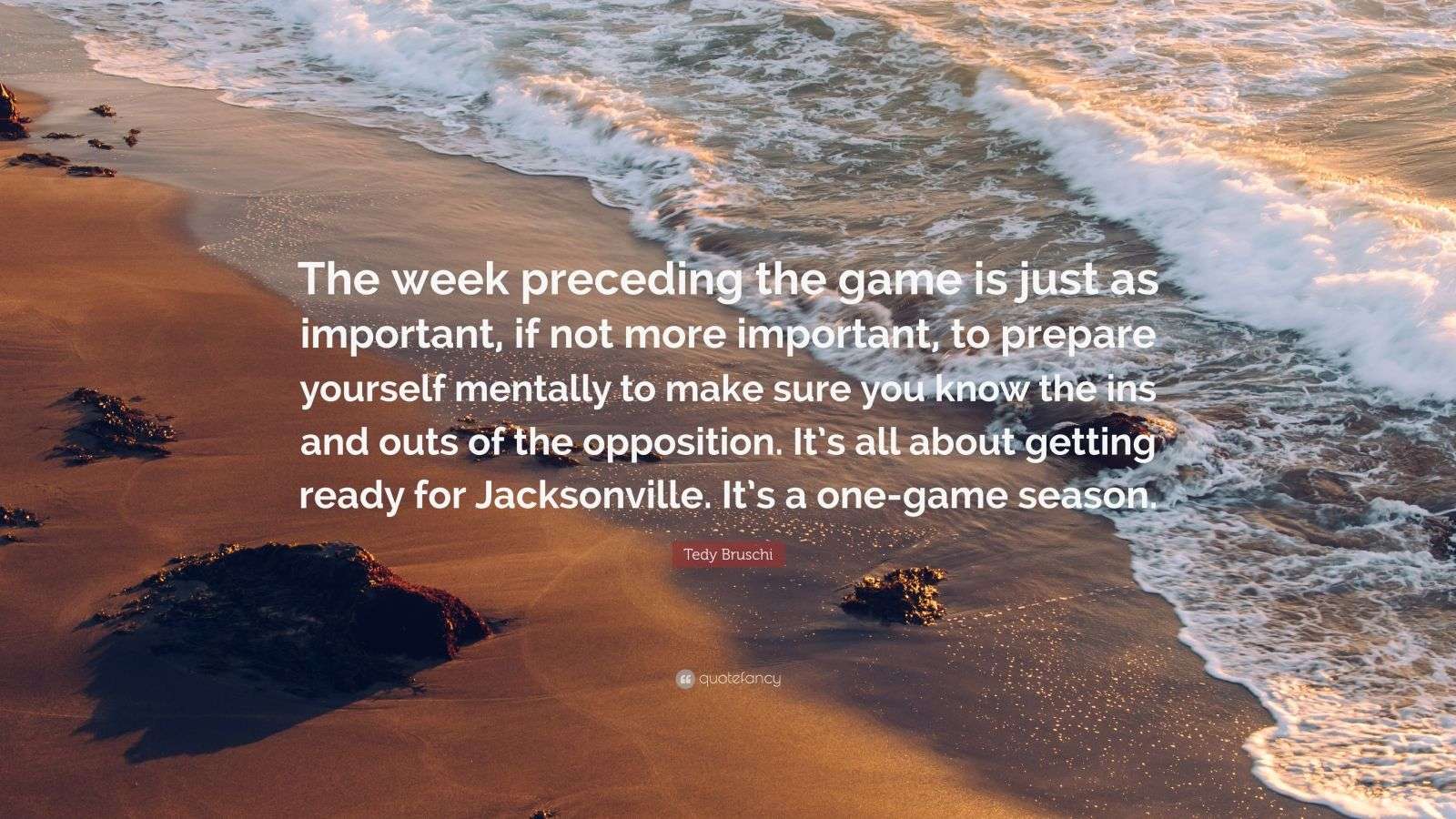 The week preceding the game is just as important, if not more important, to prepare yourself mentally to make sure you know the ins and outs of the opposition. It's all about getting ready for Jacksonville. It's a one-game season.

Tedy Bruschi

quotefancy